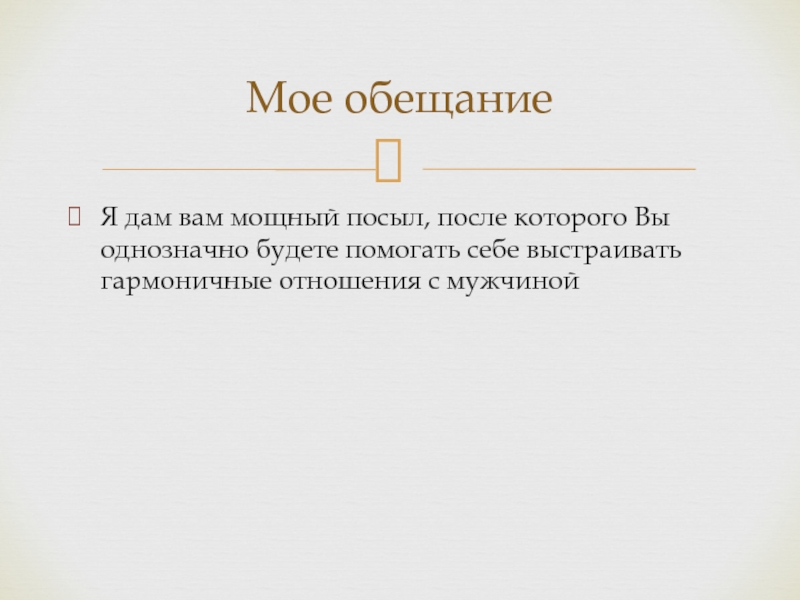 Мое обещание

Я дам вам мощный посыл, после которого Вы однозначно будете помогать себе выстраивать гармоничные отношения с мужчиной